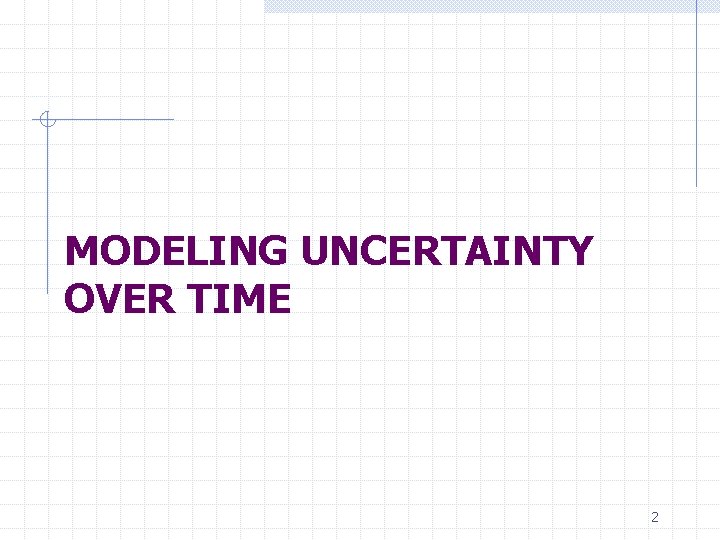 MODELING UNCERTAINTY OVER TIME

2